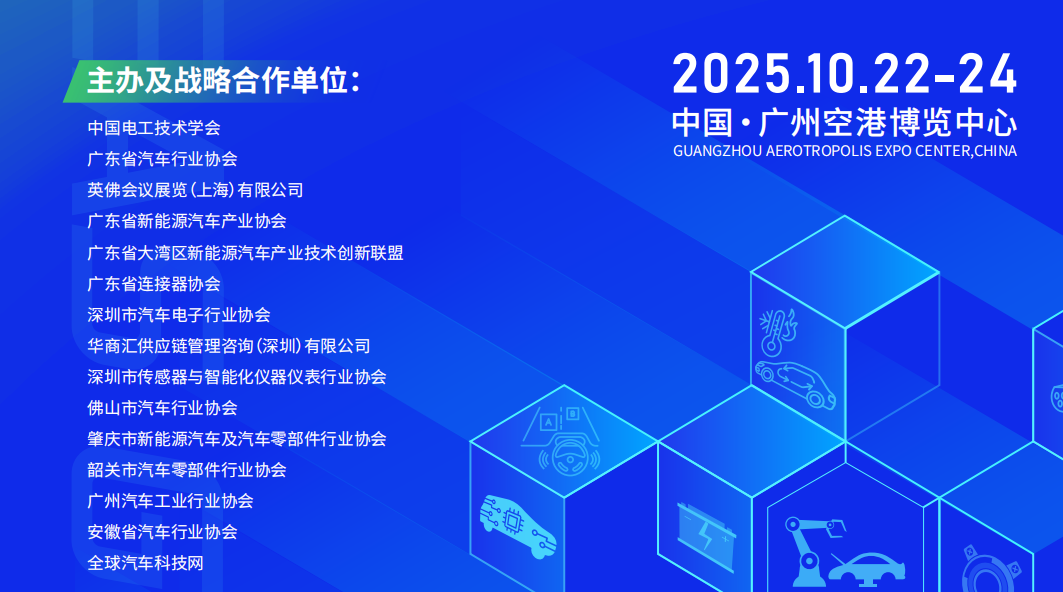 主办及战略合作单位:

中国电工技术学会
广东省汽车行业协会
英佛会议展览(上海)有限公司
广东省新能源汽车产业协会
广东省大湾区新能源汽车产业技术创新联盟
广东省连接器协会
深圳市汽车电子行业协会
华商汇供应链管理咨询(深圳)有限公司
深圳市传感器与智能化仪器仪表行业协会
佛山市汽车行业协会
肇庆市新能源汽车及汽车零部件行业协会
韶关市汽车零部件行业协会
广州汽车工业行业协会
安徽省汽车行业协会
全球汽车科技网

2025.10.22-24
中国·广州空港博览中心
GUANGZHOU AEROTROPOLIS EXPO CENTER,CHINA